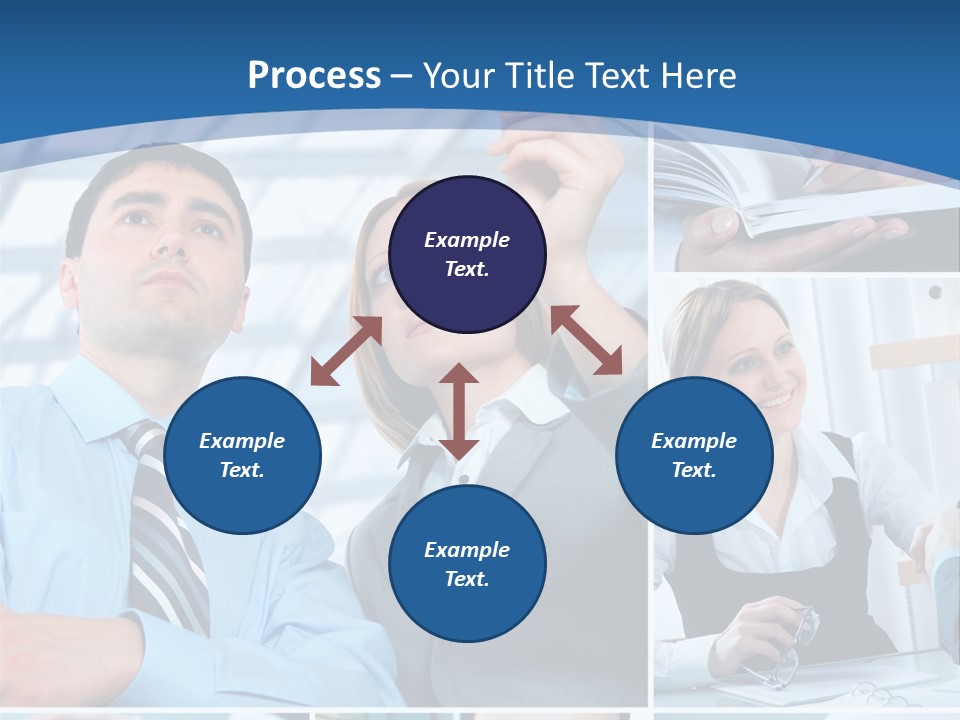 Process – Your Title Text Here

Example Text.

Example Text.

Example Text.

Example Text.